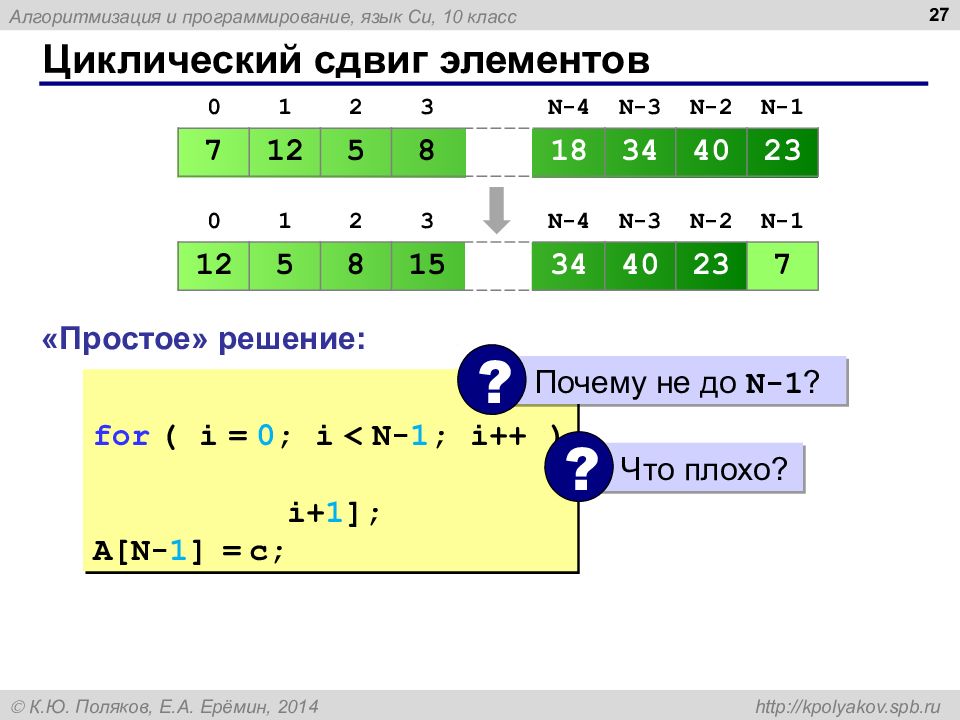 Алгоритмизация и программирование, язык Си, 10 класс

27

Циклический сдвиг элементов

| 0 | 1 | 2 | 3 |  | N-4 | N-3 | N-2 | N-1 |
|---|---|---|---|---|---|---|---|---|
| 7 | 12 | 5 | 8 |  | 18 | 34 | 40 | 23 |

| 0 | 1 | 2 | 3 |  | N-4 | N-3 | N-2 | N-1 |
|---|---|---|---|---|---|---|---|---|
| 12 | 5 | 8 | 15 |  | 34 | 40 | 23 | 7 |

«Простое» решение:

? Почему не до N-1?

for ( i = 0; i < N-1; i++ )

? Что плохо?

i+1];
A[N-1] = c;

© К.Ю. Поляков, Е.А. Ерёмин, 2014

http://kpolyakov.spb.ru